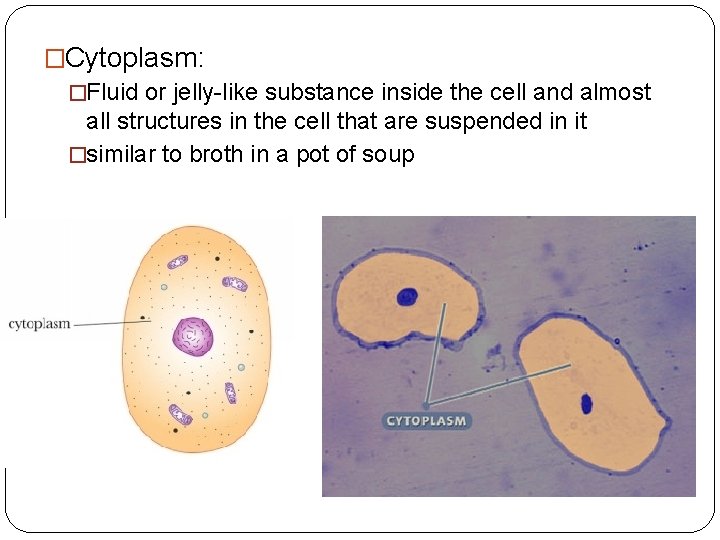 □Cytoplasm:

□Fluid or jelly-like substance inside the cell and almost all structures in the cell that are suspended in it

□similar to broth in a pot of soup

cytoplasm

CYTOPLASM